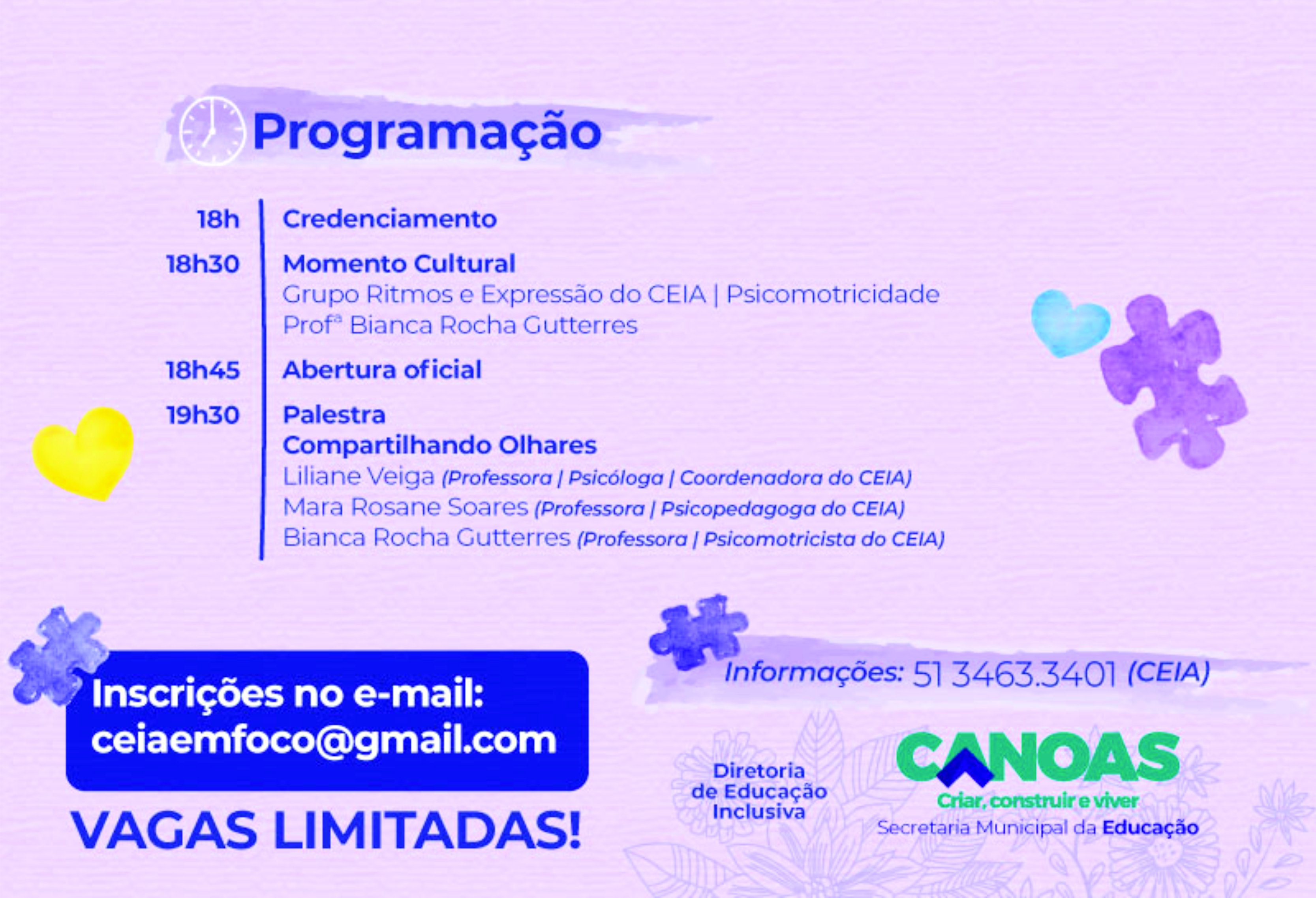 Programação

18h Credenciamento

18h30 Momento Cultural
Grupo Ritmos e Expressão do CEIA | Psicomotricidade
Profª Bianca Rocha Gutterres

18h45 Abertura oficial

19h30 Palestra
Compartilhando Olhares
Liliane Veiga (Professora | Psicóloga | Coordenadora do CEIA)
Mara Rosane Soares (Professora | Psicopedagoga do CEIA)
Bianca Rocha Gutterres (Professora | Psicomotricista do CEIA)

Inscrições no e-mail:
ceiaemfoco@gmail.com

VAGAS LIMITADAS!

Informações: 51 3463.3401 (CEIA)

Diretoria de Educação Inclusiva

CANOAS
Criar, construir e viver
Secretaria Municipal da Educação